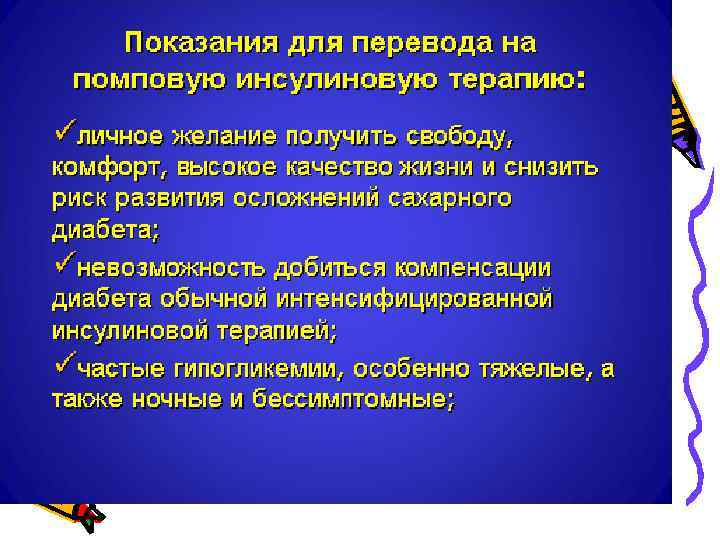 Показания для перевода на помповую инсулиновую терапию:

✓личное желание получить свободу, комфорт, высокое качество жизни и снизить риск развития осложнений сахарного диабета;

✓невозможность добиться компенсации диабета обычной интенсифицированной инсулиновой терапией;

✓частые гипогликемии, особенно тяжелые, а также ночные и бессимптомные;